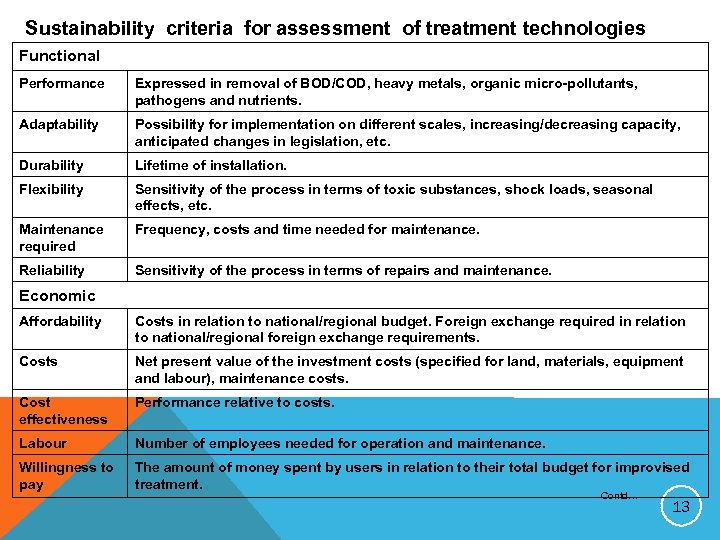 Sustainability criteria for assessment of treatment technologies

| Functional | |
|---|---|
| Performance | Expressed in removal of BOD/COD, heavy metals, organic micro-pollutants, pathogens and nutrients. |
| Adaptability | Possibility for implementation on different scales, increasing/decreasing capacity, anticipated changes in legislation, etc. |
| Durability | Lifetime of installation. |
| Flexibility | Sensitivity of the process in terms of toxic substances, shock loads, seasonal effects, etc. |
| Maintenance required | Frequency, costs and time needed for maintenance. |
| Reliability | Sensitivity of the process in terms of repairs and maintenance. |
| Economic | |
| Affordability | Costs in relation to national/regional budget. Foreign exchange required in relation to national/regional foreign exchange requirements. |
| Costs | Net present value of the investment costs (specified for land, materials, equipment and labour), maintenance costs. |
| Cost effectiveness | Performance relative to costs. |
| Labour | Number of employees needed for operation and maintenance. |
| Willingness to pay | The amount of money spent by users in relation to their total budget for improvised treatment. |

Contd...

13